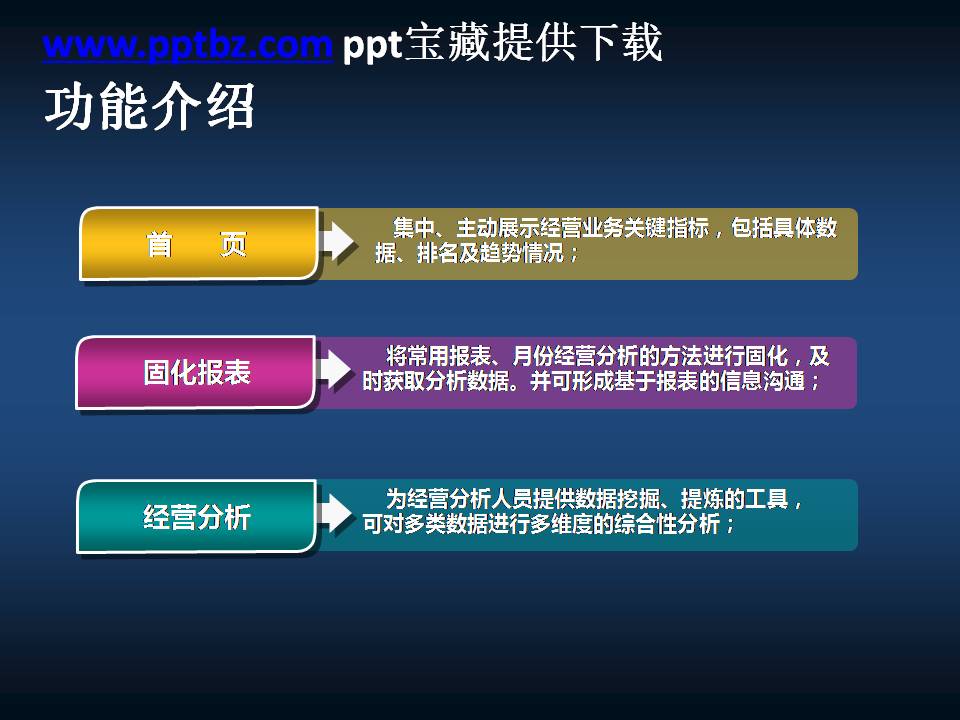 www.pptbz.com ppt宝藏提供下载

功能介绍

首　页

集中、主动展示经营业务关键指标，包括具体数据、排名及趋势情况；

固化报表

将常用报表、月份经营分析的方法进行固化，及时获取分析数据。并可形成基于报表的信息沟通；

经营分析

为经营分析人员提供数据挖掘、提炼的工具，可对多类数据进行多维度的综合性分析；